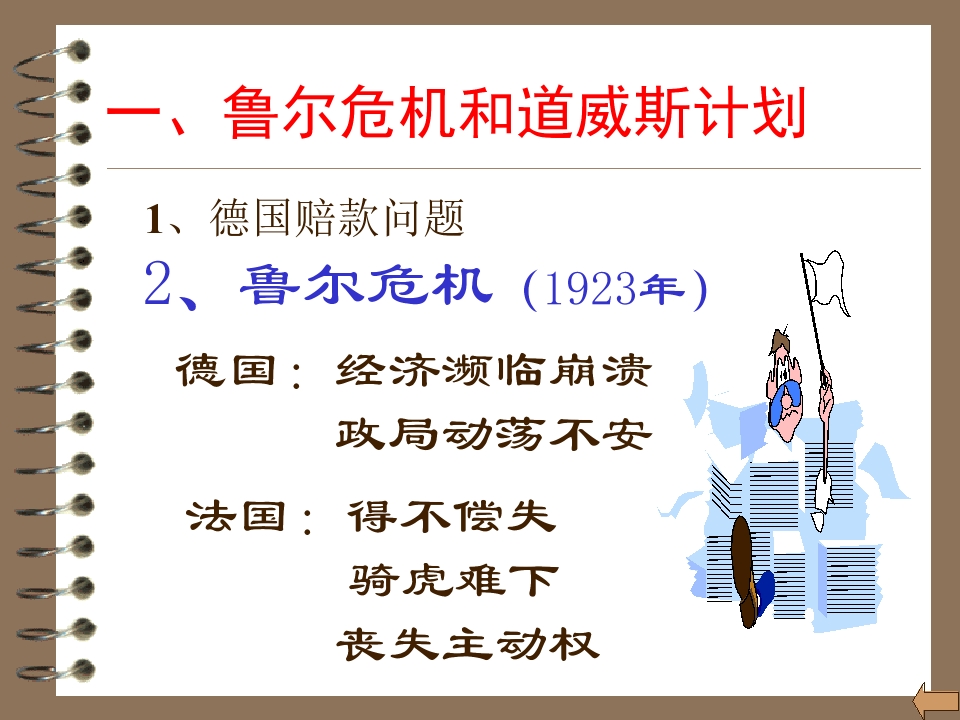 一、鲁尔危机和道威斯计划

1、德国赔款问题

2、鲁尔危机（1923年）

德国：经济濒临崩溃
政局动荡不安

法国：得不偿失
骑虎难下
丧失主动权